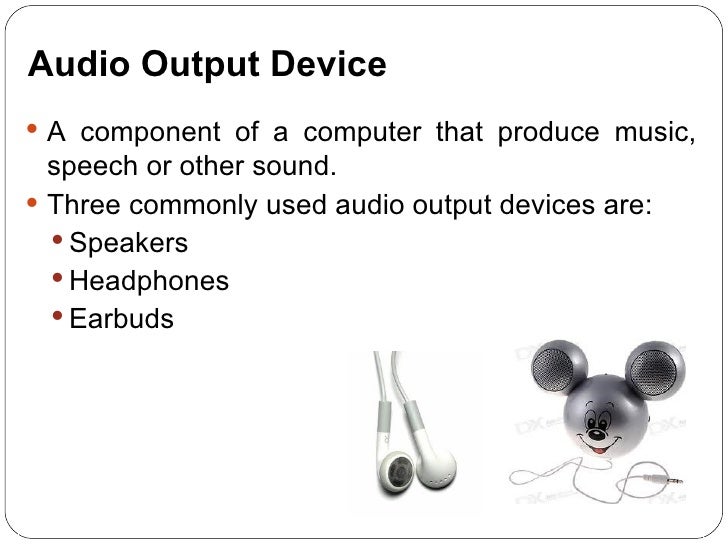 Audio Output Device

• A component of a computer that produce music, speech or other sound.
• Three commonly used audio output devices are:
  • Speakers
  • Headphones
  • Earbuds